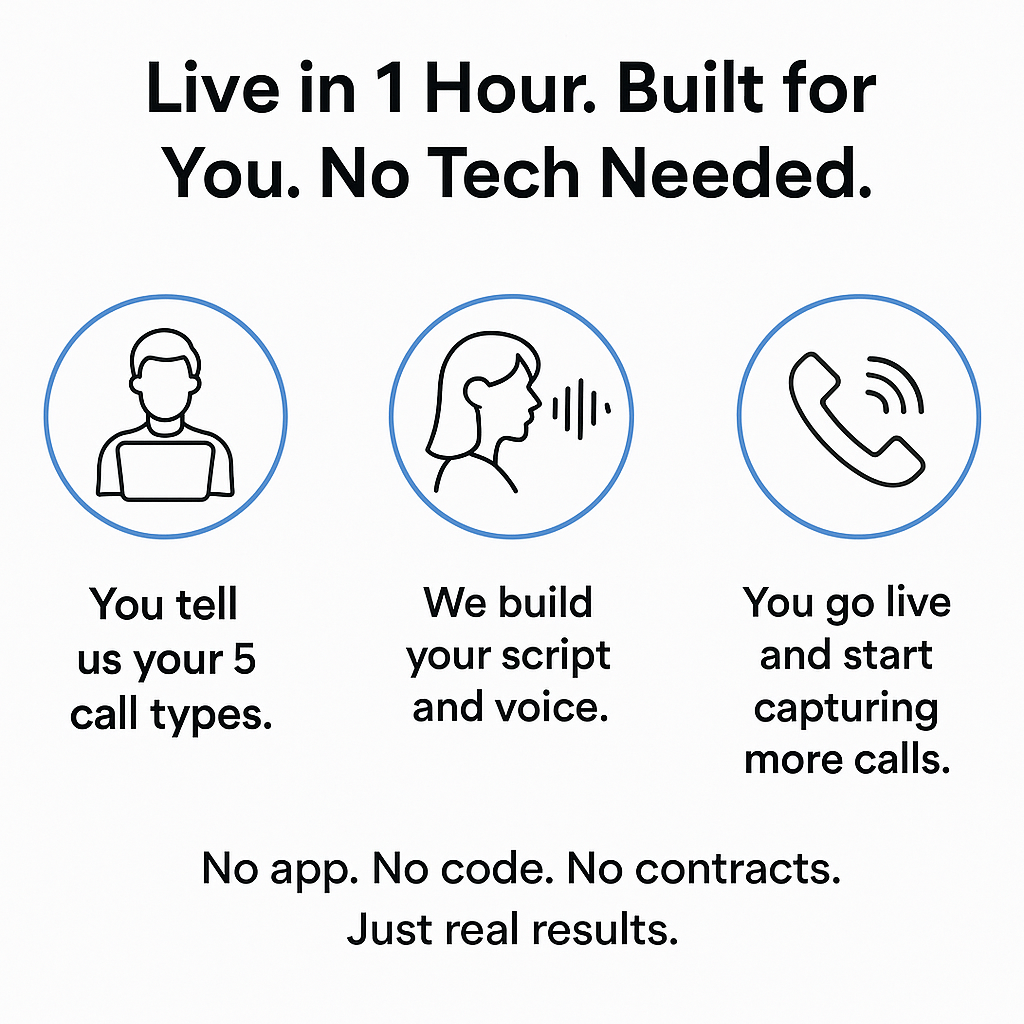 Live in 1 Hour. Built for You. No Tech Needed.

You tell us your 5 call types.

We build your script and voice.

You go live and start capturing more calls.

No app. No code. No contracts. Just real results.